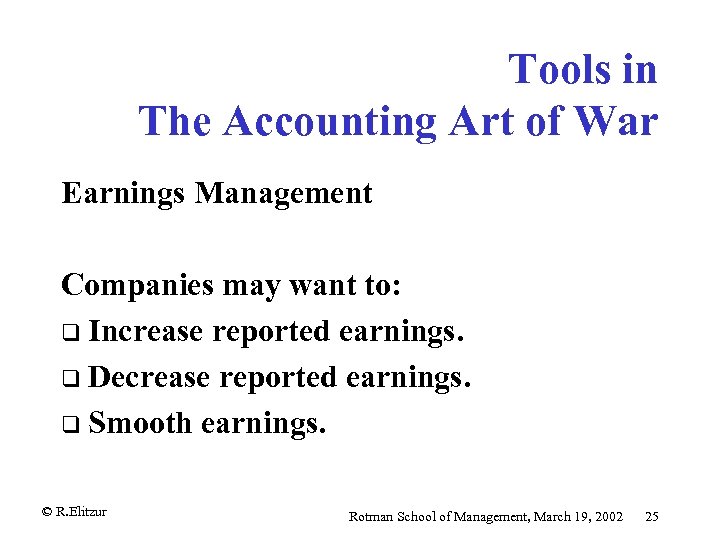 Tools in
The Accounting Art of War

Earnings Management

Companies may want to:
❑ Increase reported earnings.
❑ Decrease reported earnings.
❑ Smooth earnings.

© R.Elitzur

Rotman School of Management, March 19, 2002 25